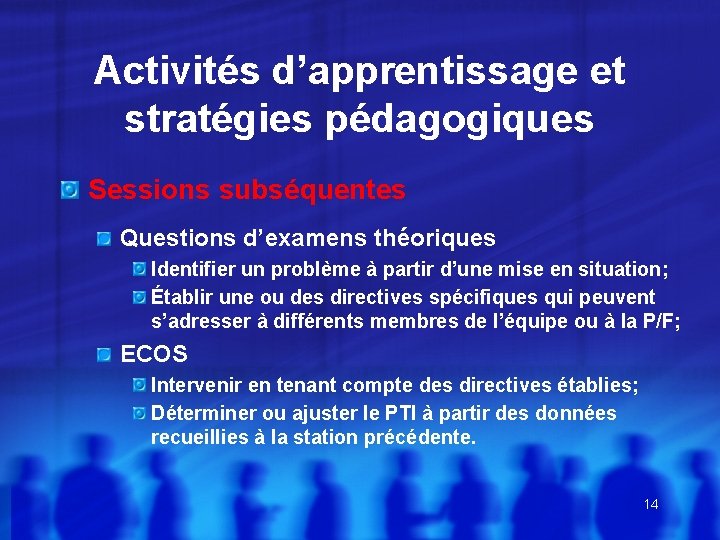 Activités d’apprentissage et stratégies pédagogiques

Sessions subséquentes

Questions d’examens théoriques

Identifier un problème à partir d’une mise en situation;

Établir une ou des directives spécifiques qui peuvent s’adresser à différents membres de l’équipe ou à la P/F;

ECOS

Intervenir en tenant compte des directives établies;

Déterminer ou ajuster le PTI à partir des données recueillies à la station précédente.

14